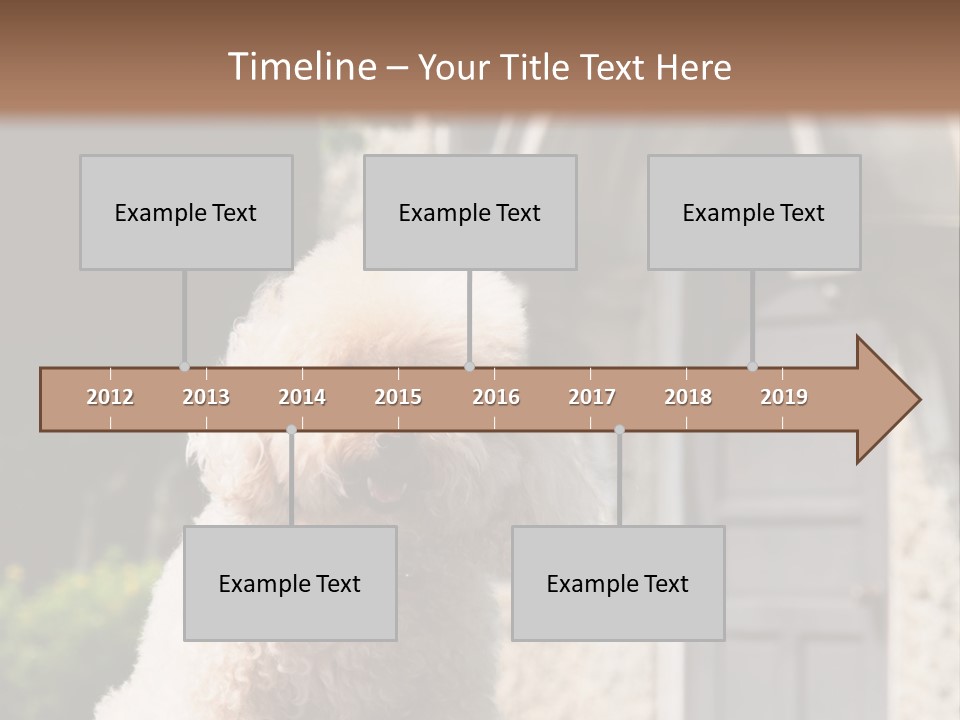 Timeline – Your Title Text Here

Example Text

Example Text

Example Text

2012 2013 2014 2015 2016 2017 2018 2019

Example Text

Example Text